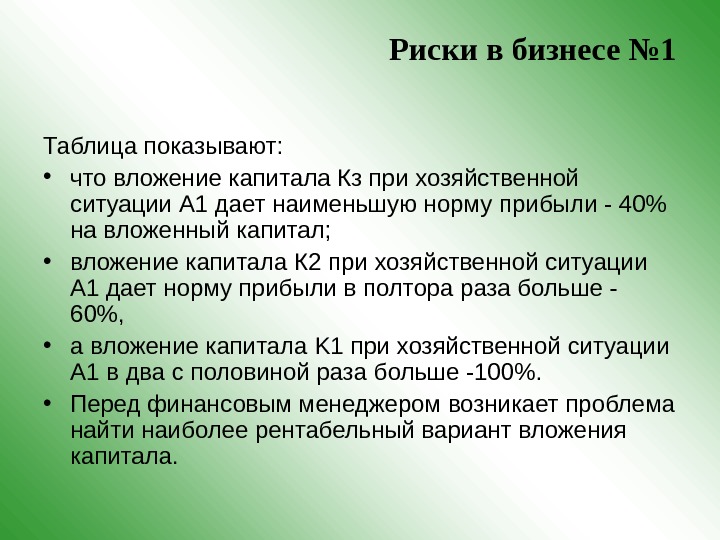 Риски в бизнесе №1

Таблица показывают:

• что вложение капитала Кз при хозяйственной ситуации А1 дает наименьшую норму прибыли - 40% на вложенный капитал;

• вложение капитала К2 при хозяйственной ситуации А1 дает норму прибыли в полтора раза больше - 60%,

• а вложение капитала К1 при хозяйственной ситуации А1 в два с половиной раза больше -100%.

• Перед финансовым менеджером возникает проблема найти наиболее рентабельный вариант вложения капитала.